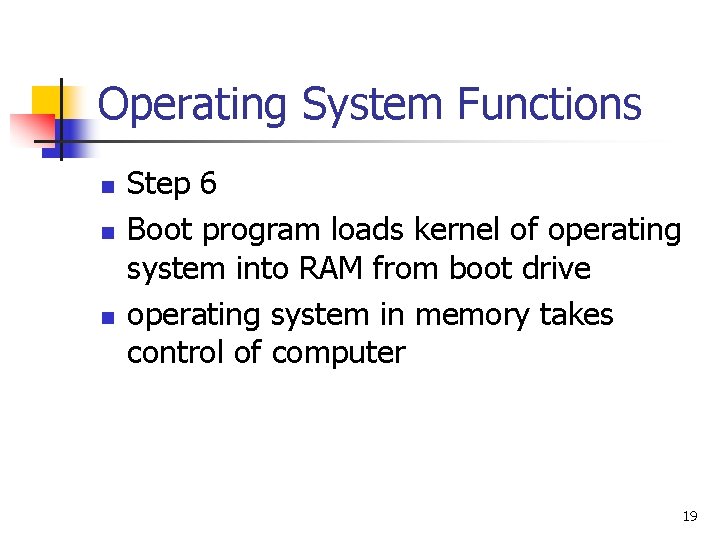 Operating System Functions

- Step 6
- Boot program loads kernel of operating system into RAM from boot drive
- operating system in memory takes control of computer

19